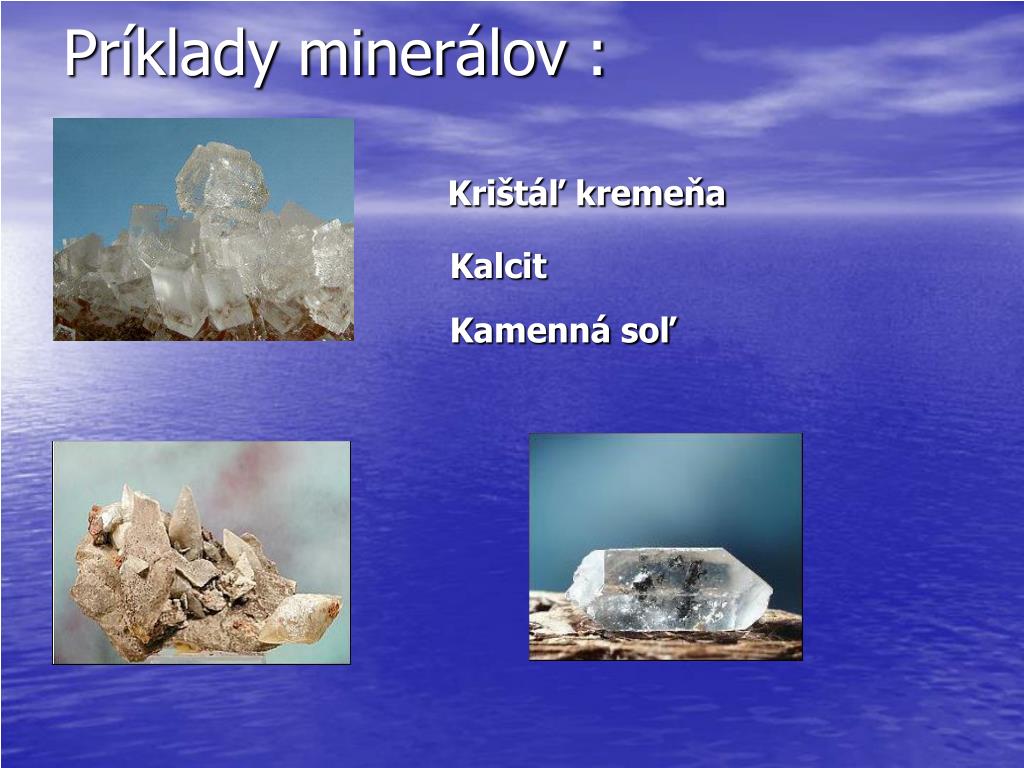 Príklady minerálov :

Krištáľ kremeňa

Kalcit

Kamenná soľ